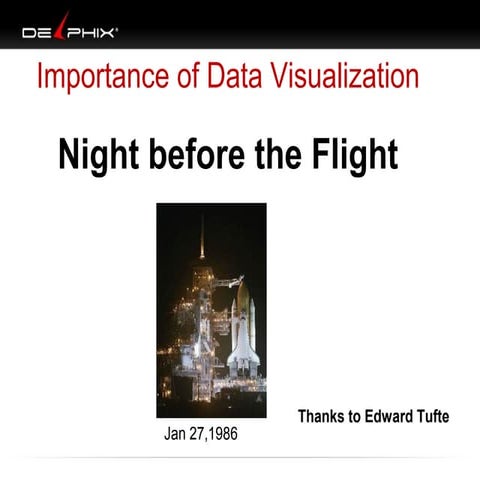 DELPHIX

Importance of Data Visualization

Night before the Flight

Jan 27,1986

Thanks to Edward Tufte